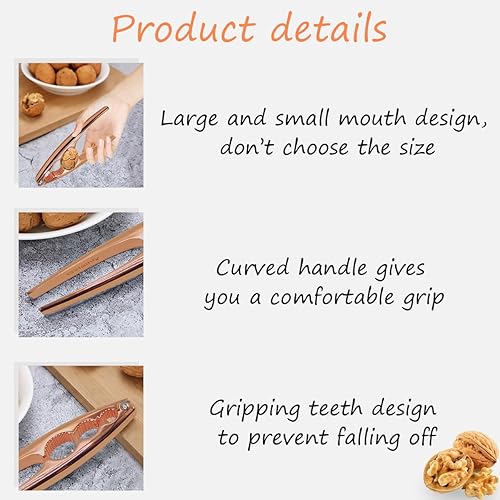 Product details

Large and small mouth design, don't choose the size

Curved handle gives you a comfortable grip

Gripping teeth design to prevent falling off